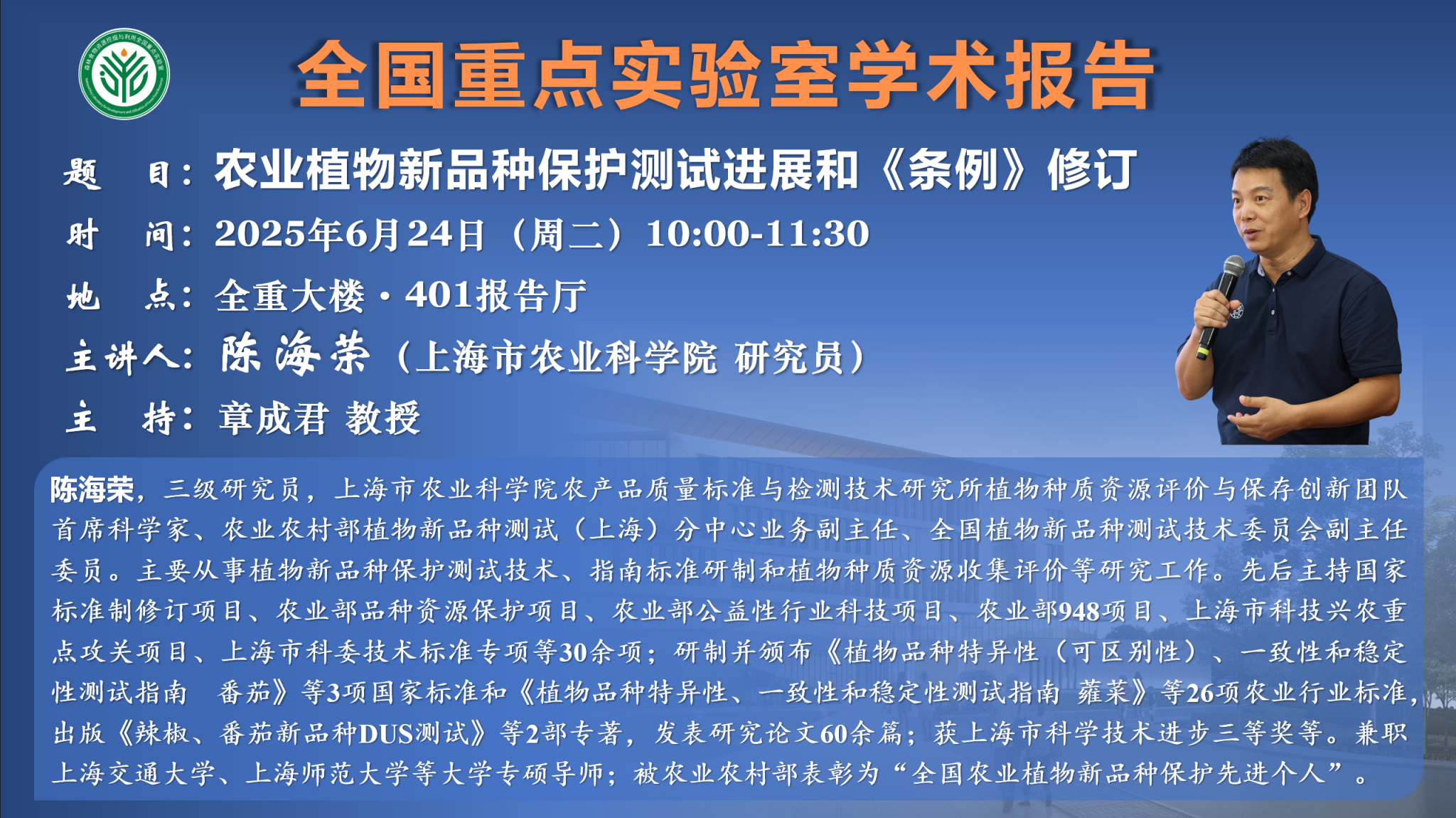 全国重点实验室学术报告

题　目：农业植物新品种保护测试进展和《条例》修订

时　间：2025年6月24日（周二）10:00-11:30

地　点：全重大楼·401报告厅

主讲人：陈海荣（上海市农业科学院 研究员）

主　持：章成君 教授

陈海荣，三级研究员，上海市农业科学院农产品质量标准与检测技术研究所植物种质资源评价与保存创新团队首席科学家、农业农村部植物新品种测试（上海）分中心业务副主任、全国植物新品种测试技术委员会副主任委员。主要从事植物新品种保护测试技术、指南标准研制和植物种质资源收集评价等研究工作。先后主持国家标准制修订项目、农业部品种资源保护项目、农业部公益性行业科技项目、农业部948项目、上海市科技兴农重点攻关项目、上海市科委技术标准专项等30余项；研制并颁布《植物品种特异性（可区别性）、一致性和稳定性测试指南　番茄》等3项国家标准和《植物品种特异性、一致性和稳定性测试指南 蕹菜》等26项农业行业标准，出版《辣椒、番茄新品种DUS测试》等2部专著，发表研究论文60余篇；获上海市科学技术进步三等奖等。兼职上海交通大学、上海师范大学等大学专硕导师；被农业农村部表彰为“全国农业植物新品种保护先进个人”。